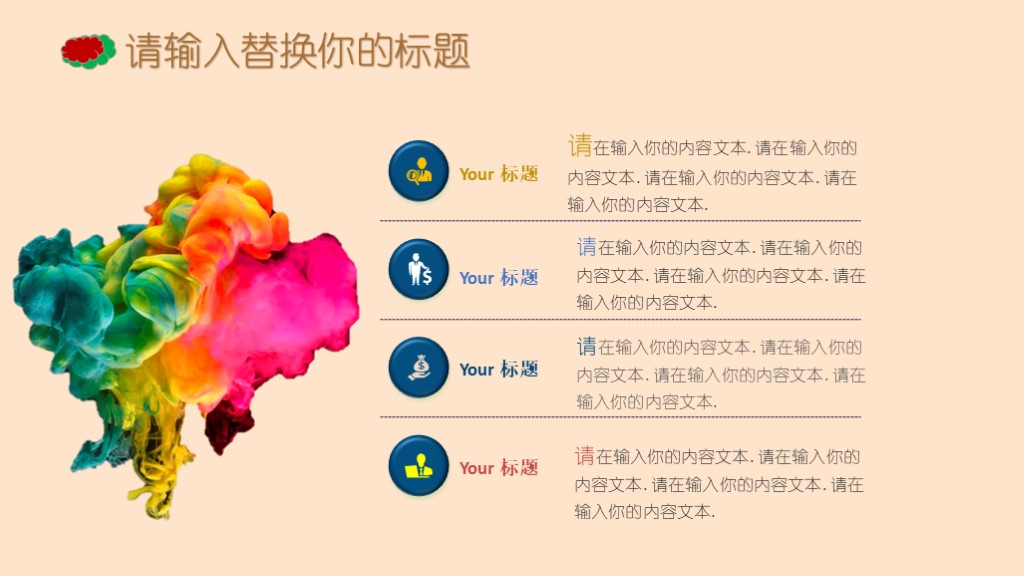 请输入替换你的标题

Your 标题

请在输入你的内容文本. 请在输入你的内容文本. 请在输入你的内容文本. 请在输入你的内容文本.

Your 标题

请在输入你的内容文本. 请在输入你的内容文本. 请在输入你的内容文本. 请在输入你的内容文本.

Your 标题

请在输入你的内容文本. 请在输入你的内容文本. 请在输入你的内容文本. 请在输入你的内容文本.

Your 标题

请在输入你的内容文本. 请在输入你的内容文本. 请在输入你的内容文本. 请在输入你的内容文本.